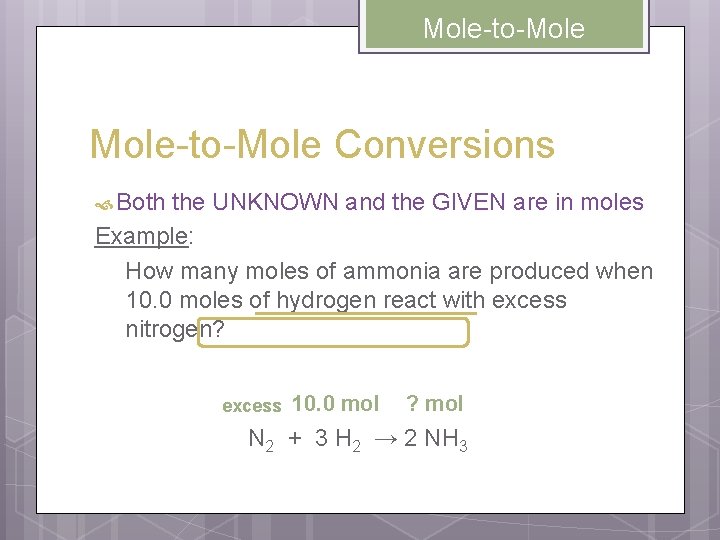 Mole-to-Mole

Mole-to-Mole Conversions

Both the UNKNOWN and the GIVEN are in moles

Example:

How many moles of ammonia are produced when 10.0 moles of hydrogen react with excess nitrogen?

excess 10.0 mol ? mol

$N_2 + 3 H_2 \rightarrow 2 NH_3$